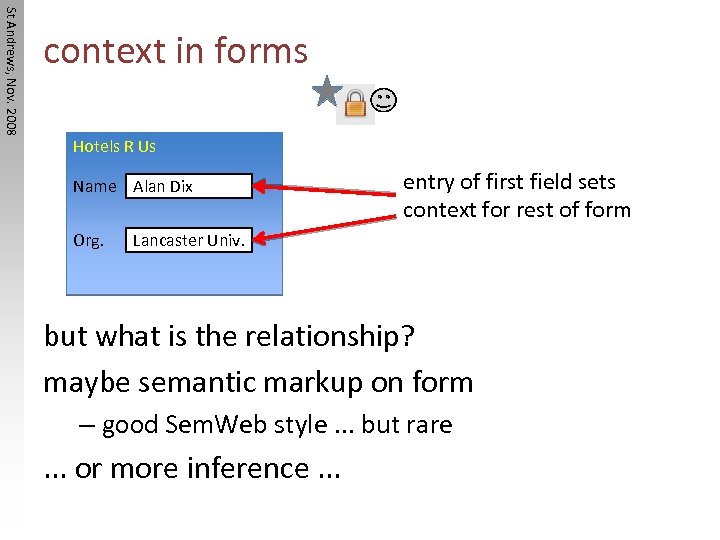 St Andrews, Nov. 2008

context in forms

Hotels R Us

Name Alan Dix

Org. Lancaster Univ.

entry of first field sets context for rest of form

but what is the relationship?

maybe semantic markup on form

– good SemWeb style ... but rare

... or more inference ...